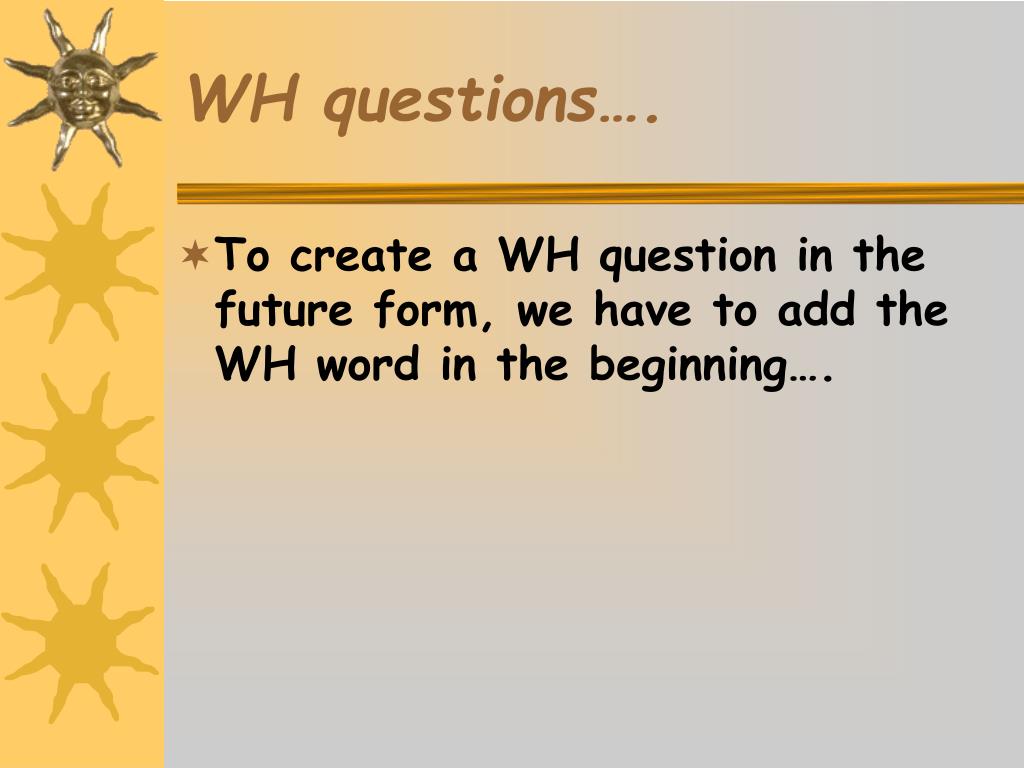 WH questions….

To create a WH question in the future form, we have to add the WH word in the beginning….